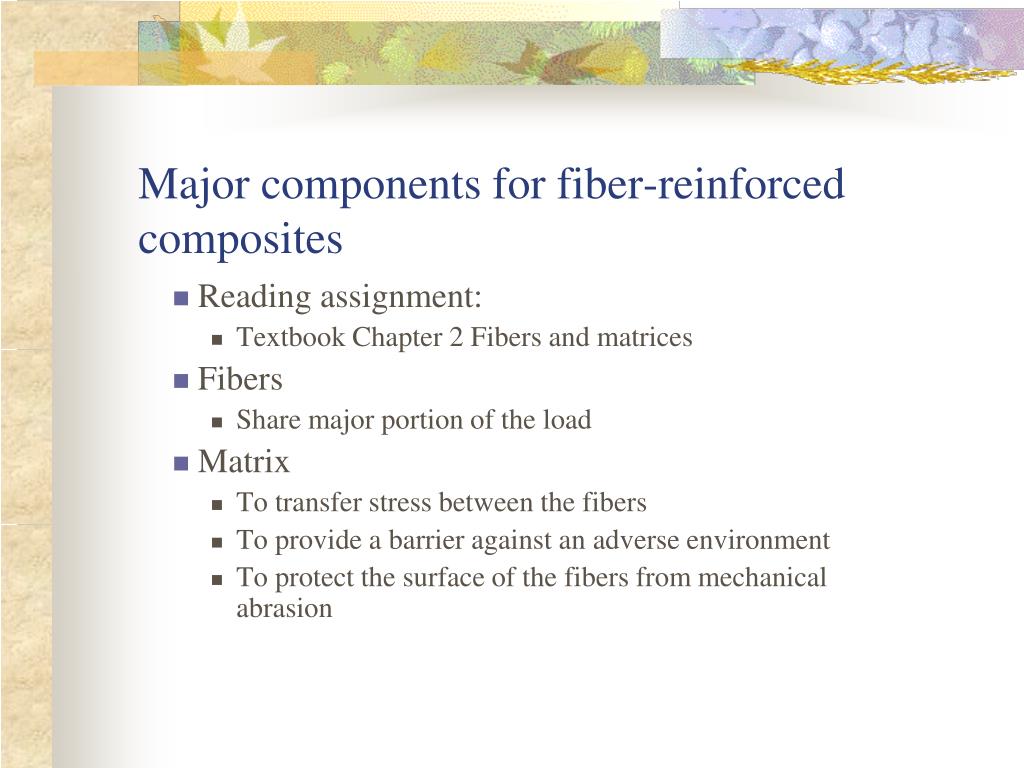 Major components for fiber-reinforced composites

Reading assignment:

Textbook Chapter 2 Fibers and matrices

Fibers

Share major portion of the load

Matrix

To transfer stress between the fibers

To provide a barrier against an adverse environment

To protect the surface of the fibers from mechanical abrasion